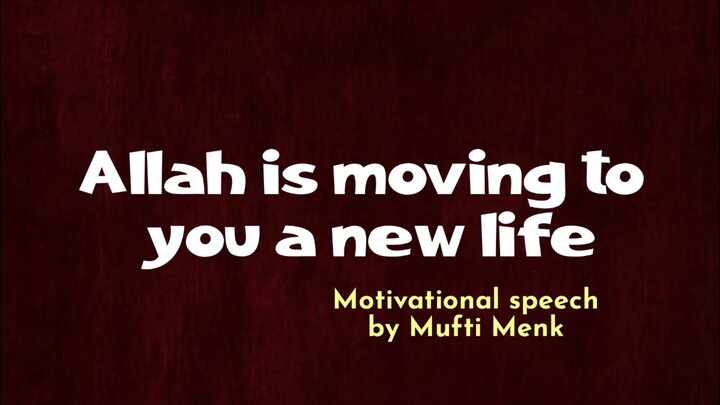 Allah is moving to you a new life

Motivational speech by Mufti Menk